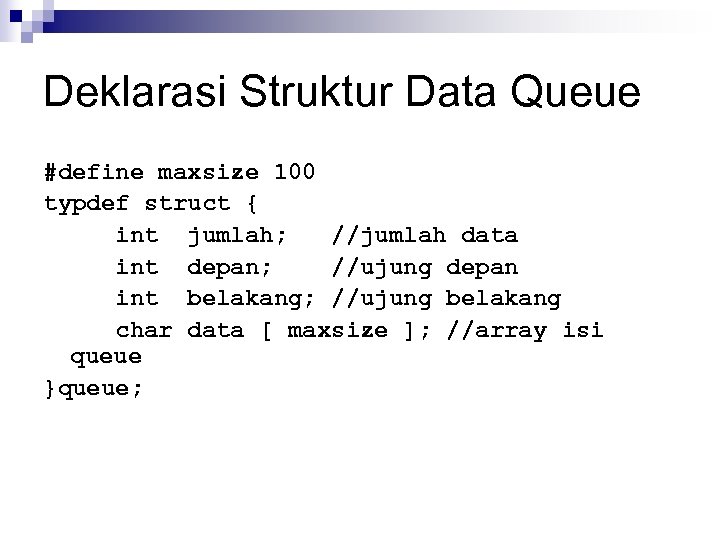 Deklarasi Struktur Data Queue

#define maxsize 100
typdef struct {
    int  jumlah;    //jumlah data
    int  depan;     //ujung depan
    int  belakang; //ujung belakang
    char data [ maxsize ]; //array isi queue
}queue;